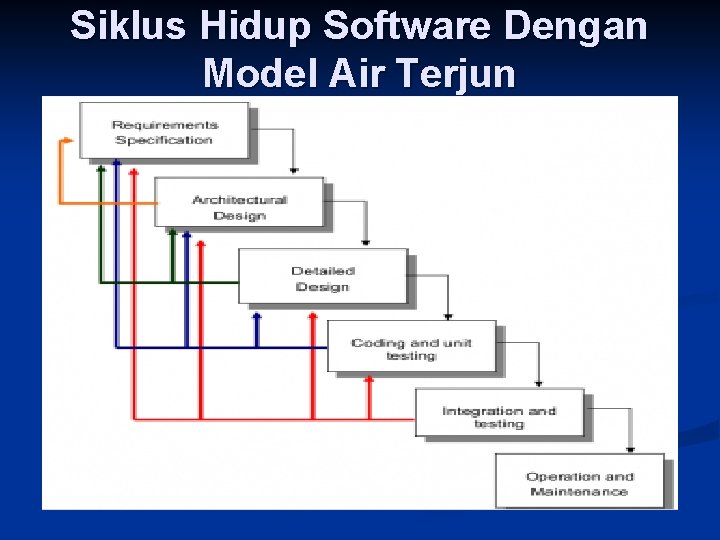 Siklus Hidup Software Dengan Model Air Terjun

Requirements Specification

Architectural Design

Detailed Design

Coding and unit testing

Integration and testing

Operation and Maintenance